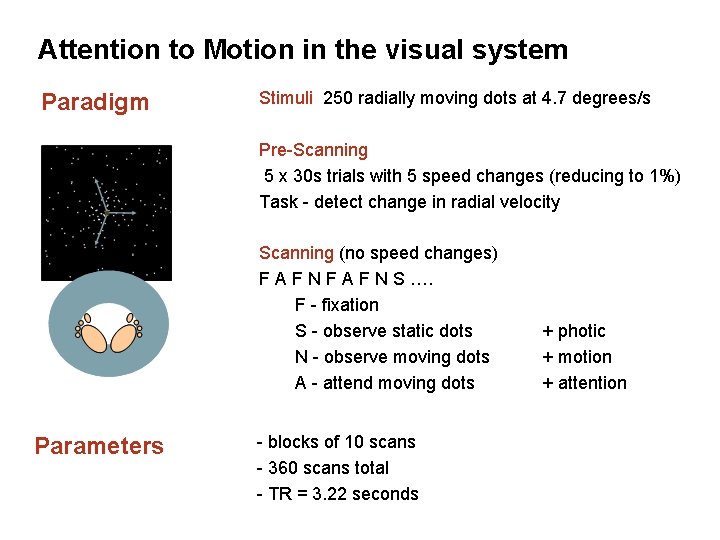 Attention to Motion in the visual system

Paradigm

Stimuli 250 radially moving dots at 4.7 degrees/s

Pre-Scanning
5 x 30s trials with 5 speed changes (reducing to 1%)
Task - detect change in radial velocity

Scanning (no speed changes)
F A F N F A F N S ....
F - fixation
S - observe static dots + photic
N - observe moving dots + motion
A - attend moving dots + attention

Parameters

- blocks of 10 scans
- 360 scans total
- TR = 3.22 seconds